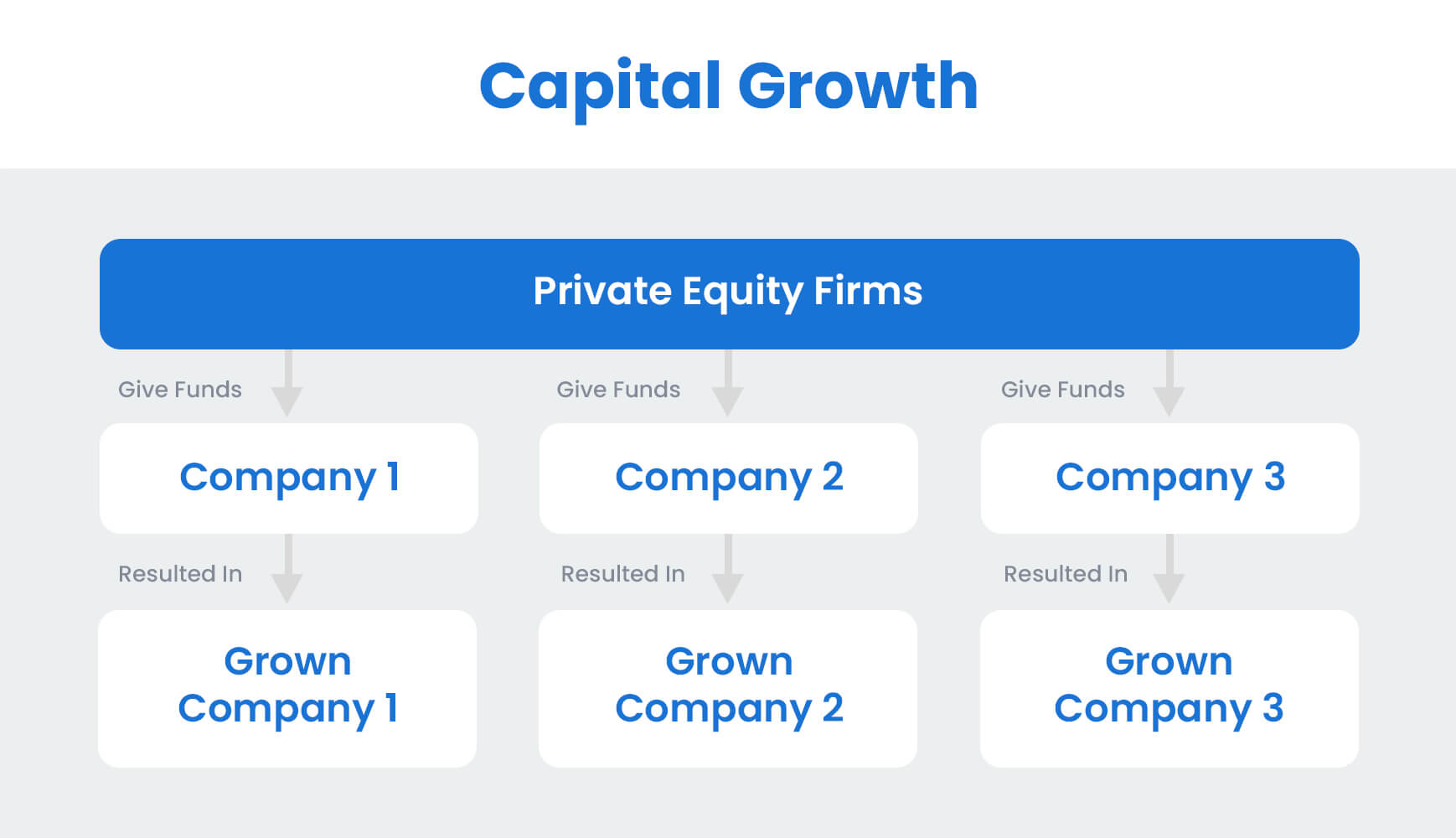 Capital Growth

Private Equity Firms

Give Funds

Company 1

Resulted In

Grown Company 1

Give Funds

Company 2

Resulted In

Grown Company 2

Give Funds

Company 3

Resulted In

Grown Company 3